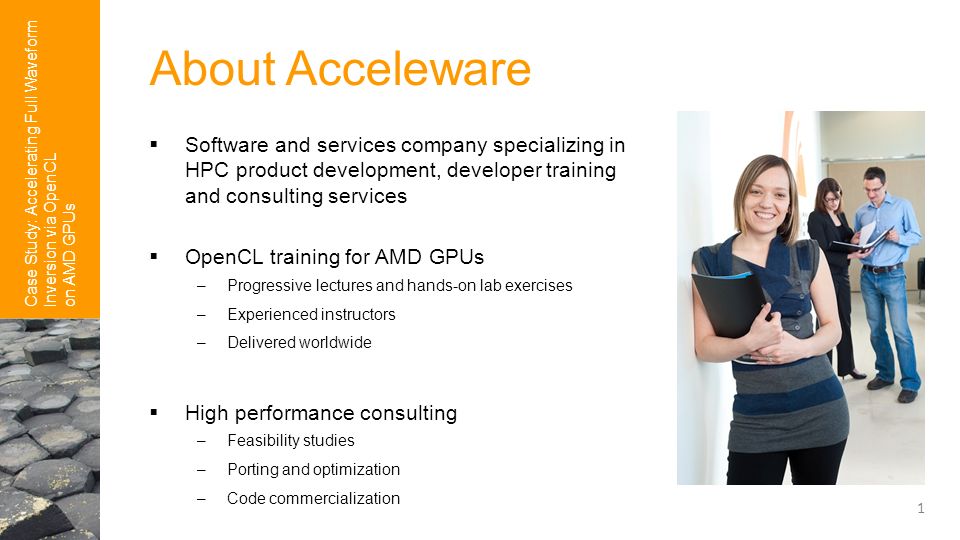 Case Study: Accelerating Full Waveform Inversion via OpenCL on AMD GPUs

About Acceleware

▪ Software and services company specializing in HPC product development, developer training and consulting services

▪ OpenCL training for AMD GPUs
– Progressive lectures and hands-on lab exercises
– Experienced instructors
– Delivered worldwide

▪ High performance consulting
– Feasibility studies
– Porting and optimization
– Code commercialization

1